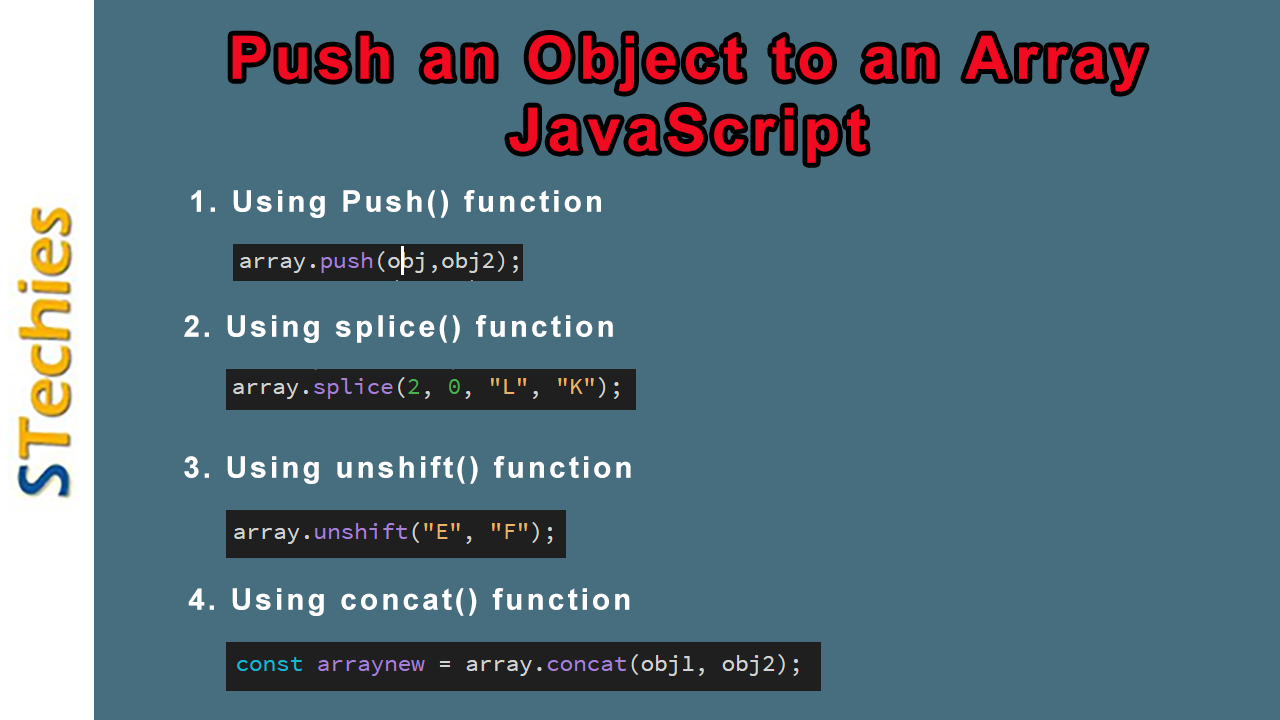 STechies

Push an Object to an Array JavaScript

1. Using Push() function

array.push(obj,obj2);

2. Using splice() function

array.splice(2, 0, "L", "K");

3. Using unshift() function

array.unshift("E", "F");

4. Using concat() function

const arraynew = array.concat(obj1, obj2);